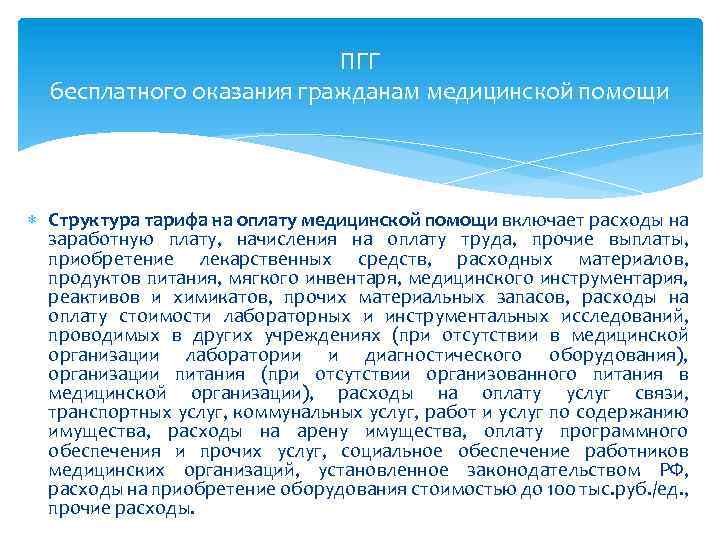 ПГГ
бесплатного оказания гражданам медицинской помощи

Структура тарифа на оплату медицинской помощи включает расходы на заработную плату, начисления на оплату труда, прочие выплаты, приобретение лекарственных средств, расходных материалов, продуктов питания, мягкого инвентаря, медицинского инструментария, реактивов и химикатов, прочих материальных запасов, расходы на оплату стоимости лабораторных и инструментальных исследований, проводимых в других учреждениях (при отсутствии в медицинской организации лаборатории и диагностического оборудования), организации питания (при отсутствии организованного питания в медицинской организации), расходы на оплату услуг связи, транспортных услуг, коммунальных услуг, работ и услуг по содержанию имущества, расходы на арену имущества, оплату программного обеспечения и прочих услуг, социальное обеспечение работников медицинских организаций, установленное законодательством РФ, расходы на приобретение оборудования стоимостью до 100 тыс.руб./ед., прочие расходы.